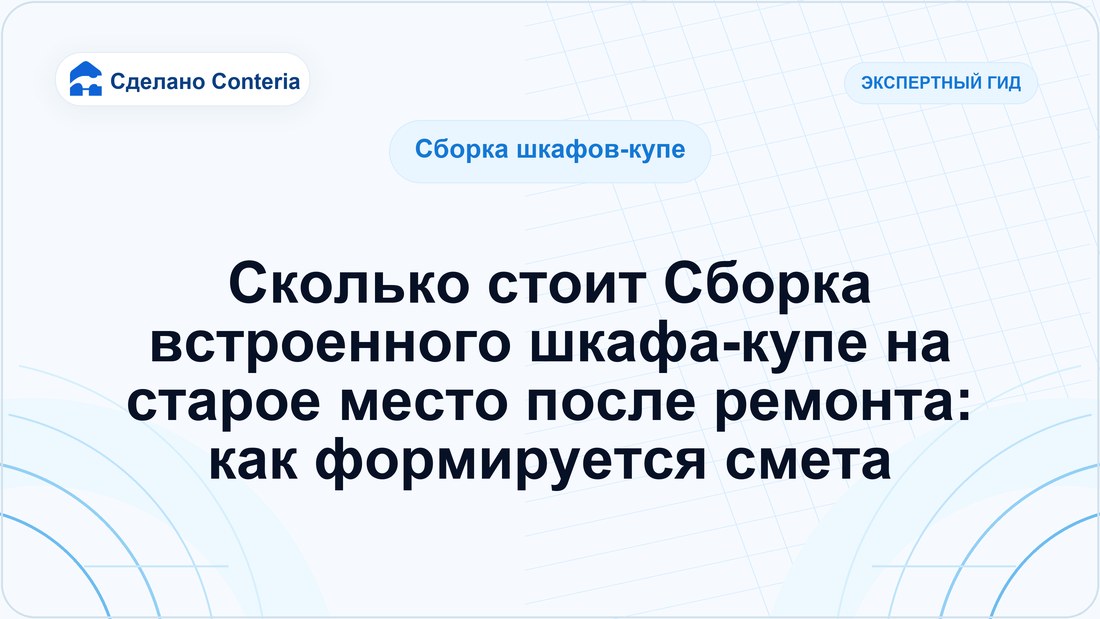 Сделано Conteria

ЭКСПЕРТНЫЙ ГИД

Сборка шкафов-купе

Сколько стоит Сборка встроенного шкафа-купе на старое место после ремонта: как формируется смета